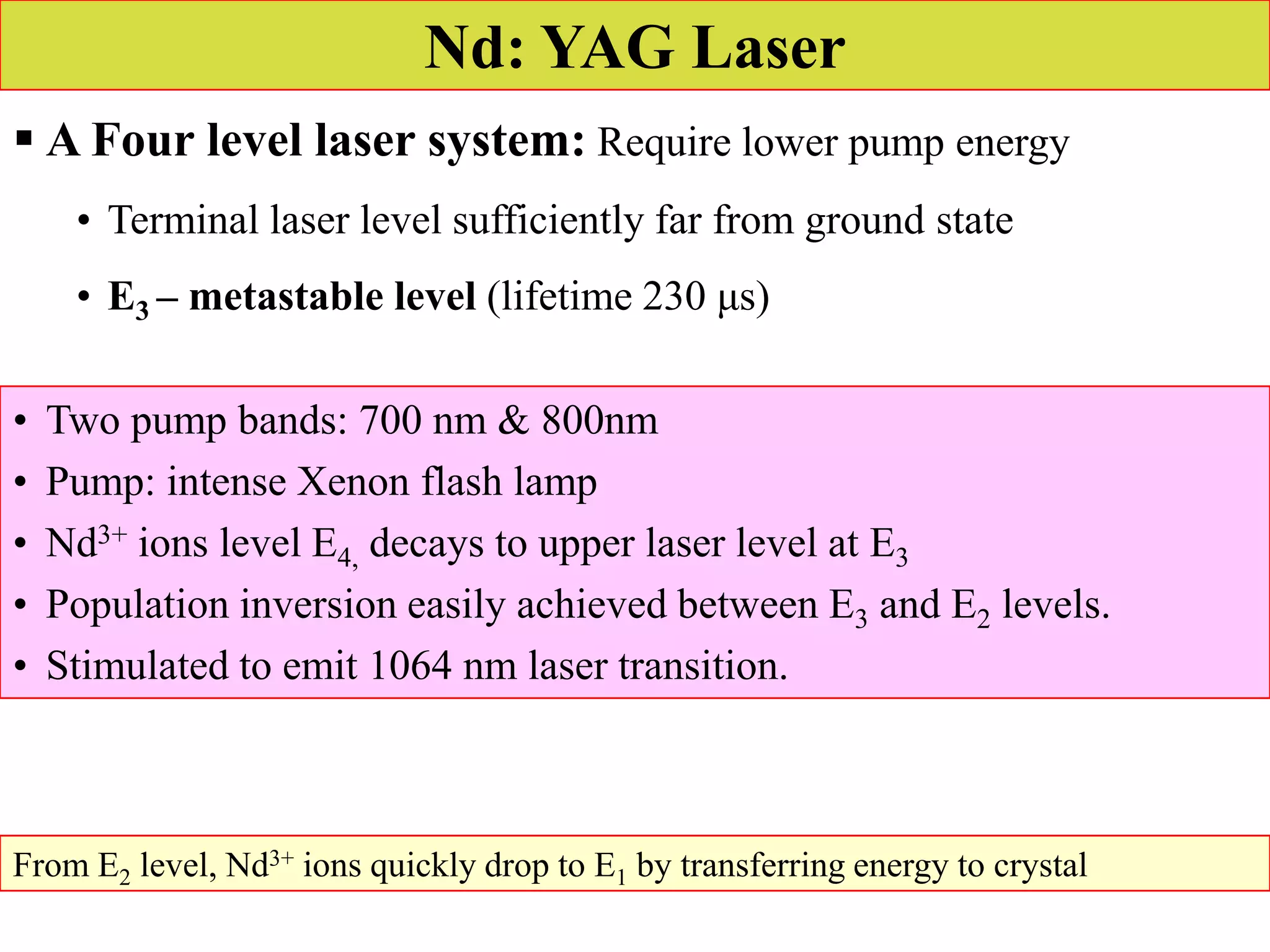 Nd: YAG Laser

▪ A Four level laser system: Require lower pump energy

• Terminal laser level sufficiently far from ground state

• $E_3$ – metastable level (lifetime 230 μs)

• Two pump bands: 700 nm & 800nm
• Pump: intense Xenon flash lamp
• $Nd^{3+}$ ions level $E_{4,}$ decays to upper laser level at $E_3$
• Population inversion easily achieved between $E_3$ and $E_2$ levels.
• Stimulated to emit 1064 nm laser transition.

From $E_2$ level, $Nd^{3+}$ ions quickly drop to $E_1$ by transferring energy to crystal